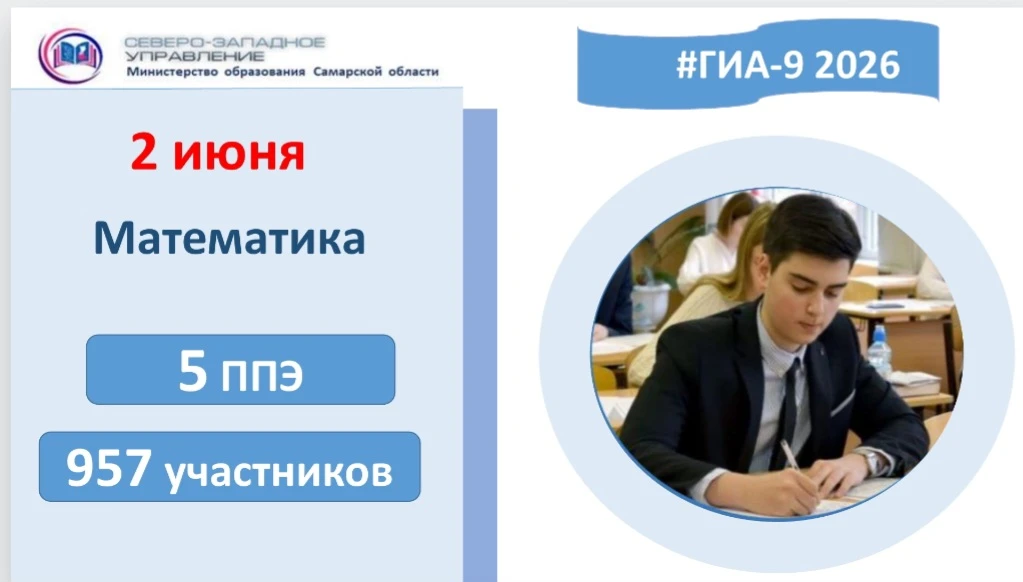 СЕВЕРО-ЗАПАДНОЕ УПРАВЛЕНИЕ
Министерство образования Самарской области

#ГИА-9 2026

2 июня

Математика

5 ППЭ

957 участников